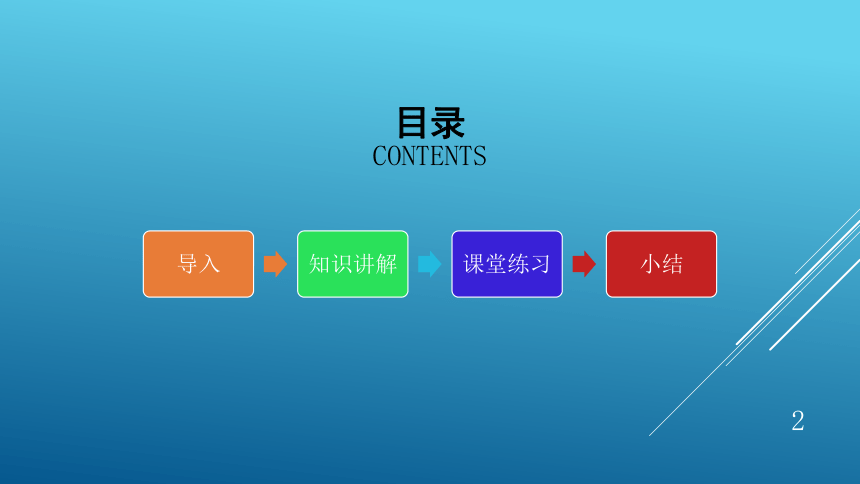 目录
CONTENTS

导入

知识讲解

课堂练习

小结

2